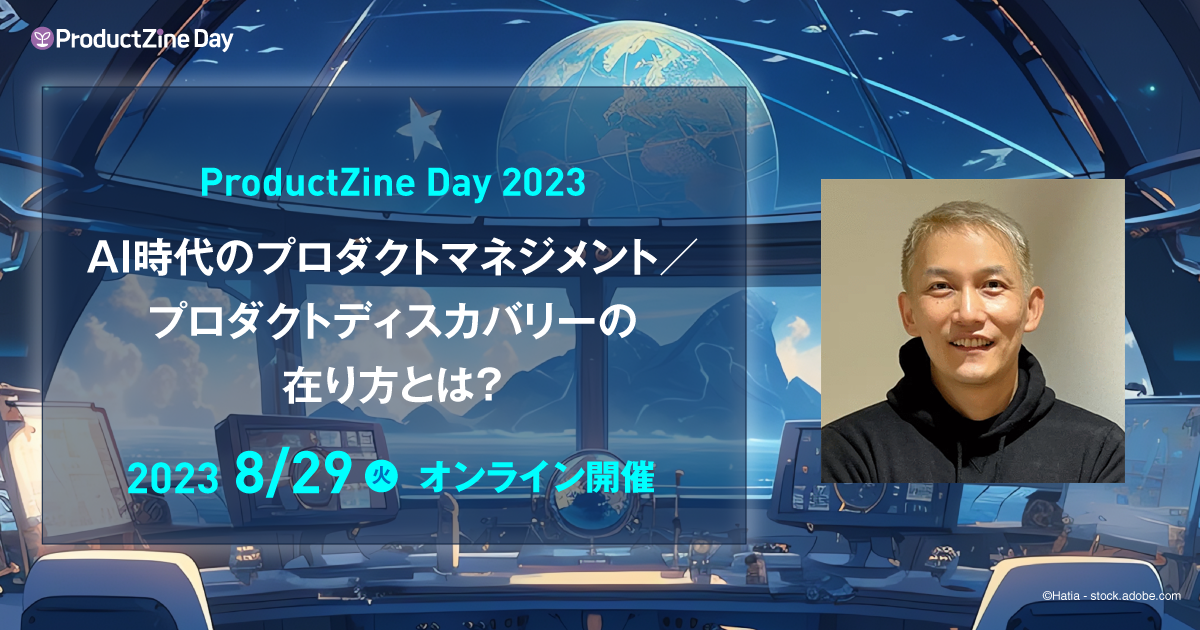 ProductZine Day

ProductZine Day 2023

AI時代のプロダクトマネジメント／プロダクトディスカバリーの在り方とは?

2023 8/29 火 オンライン開催

©Hatia - stock.adobe.com